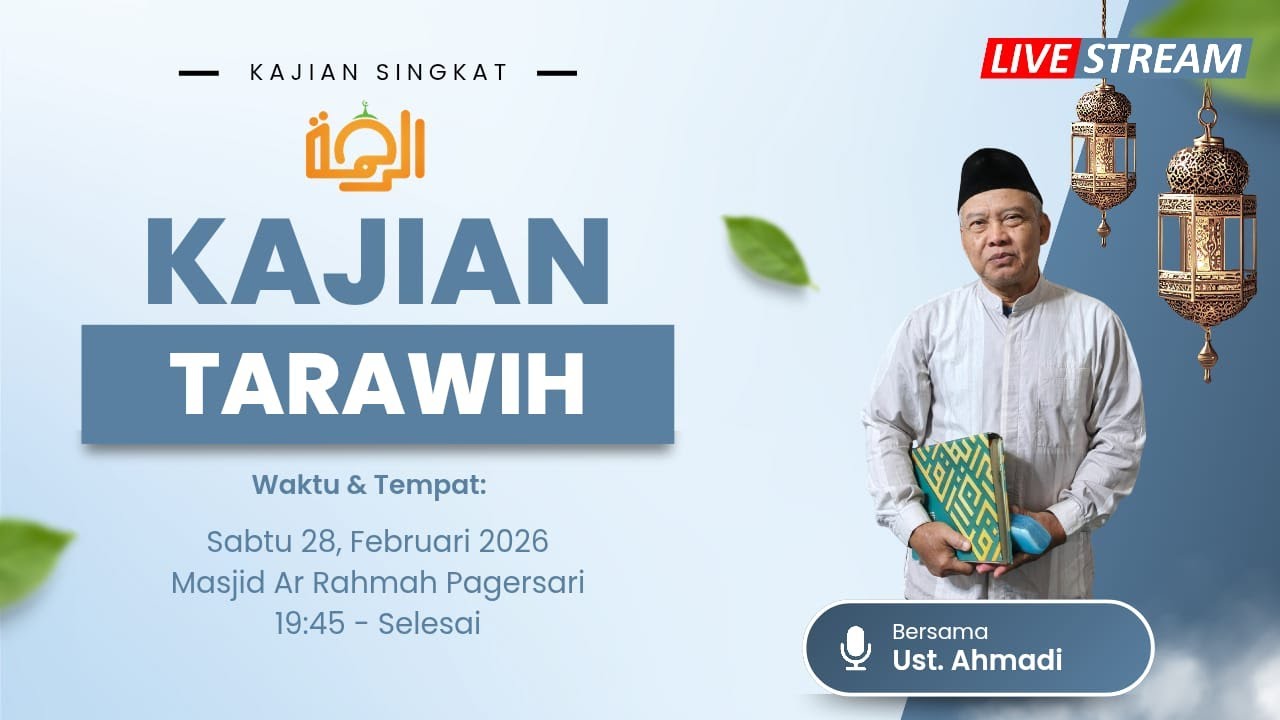 KAJIAN SINGKAT

الرحمة

KAJIAN

TARAWIH

Waktu & Tempat:

Sabtu 28, Februari 2026
Masjid Ar Rahmah Pagersari
19:45 - Selesai

LIVE STREAM

Bersama
Ust. Ahmadi